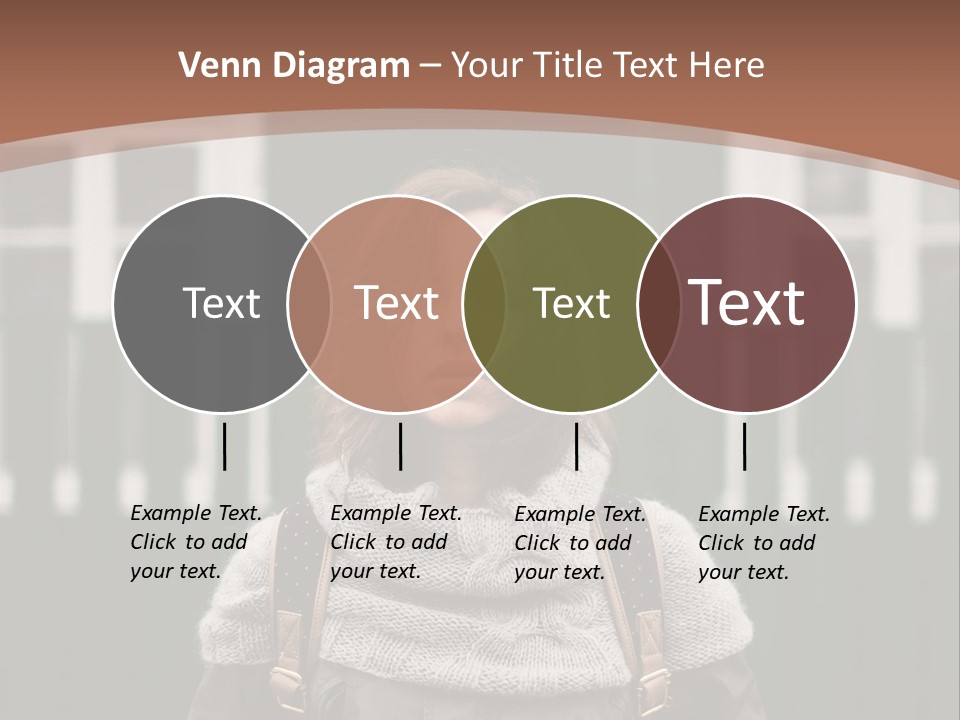 Venn Diagram – Your Title Text Here

Text

Text

Text

Text

Example Text. Click to add your text.

Example Text. Click to add your text.

Example Text. Click to add your text.

Example Text. Click to add your text.